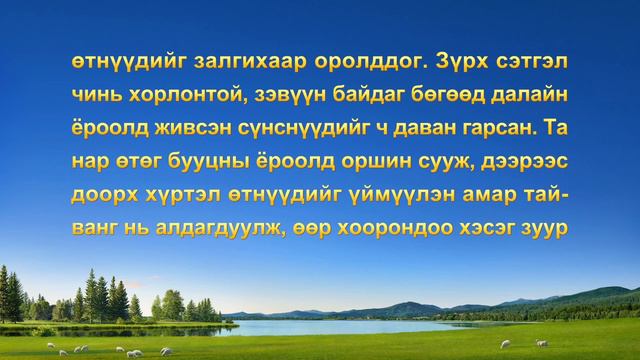 өтнүүдийг залгихаар оролддог. Зүрх сэтгэл чинь хорлонтой, зэвүүн байдаг бөгөөд далайн ёроолд живсэн сүнснүүдийг ч даван гарсан. Та нар өтөг бууцны ёроолд оршин сууж, дээрээс доорх хүртэл өтнүүдийг үймүүлэн амар тайванг нь алдагдуулж, өөр хоорондоо хэсэг зуур